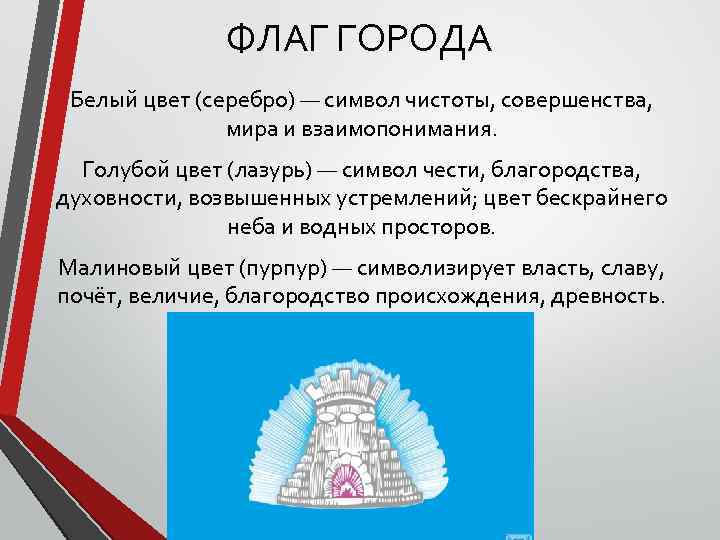 ФЛАГ ГОРОДА

Белый цвет (серебро) — символ чистоты, совершенства, мира и взаимопонимания.

Голубой цвет (лазурь) — символ чести, благородства, духовности, возвышенных устремлений; цвет бескрайнего неба и водных просторов.

Малиновый цвет (пурпур) — символизирует власть, славу, почёт, величие, благородство происхождения, древность.